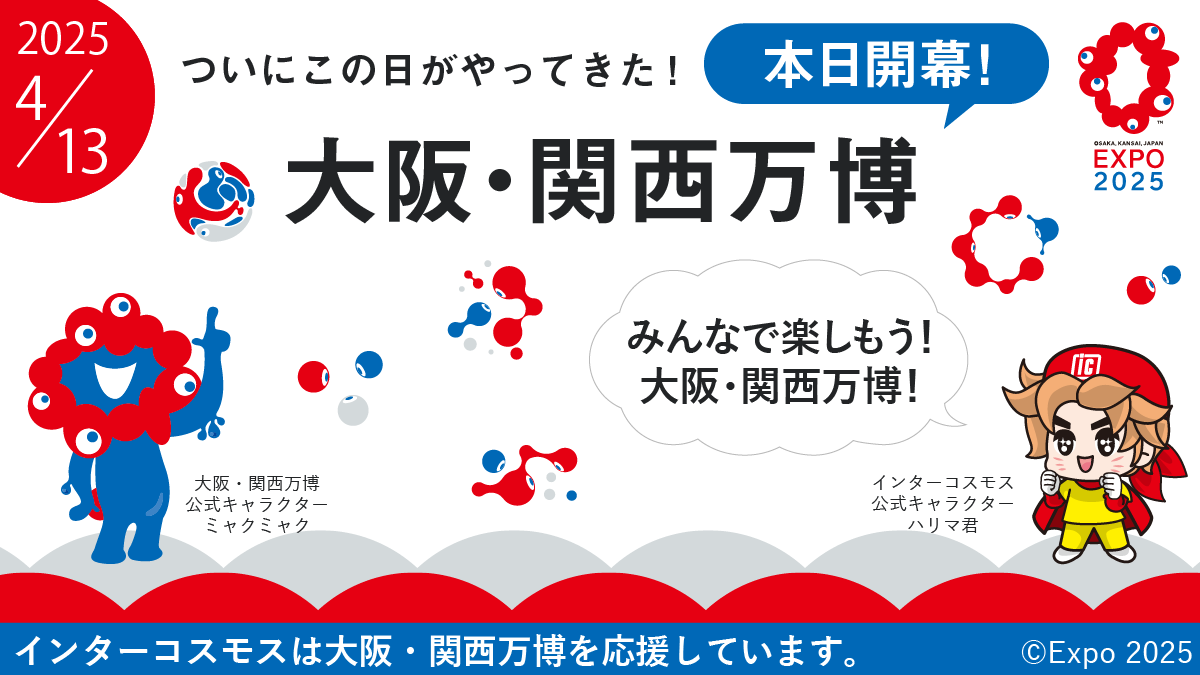 2025
4/13

ついにこの日がやってきた！

本日開幕！

大阪・関西万博

OSAKA, KANSAI, JAPAN
EXPO
2025

みんなで楽しもう！
大阪・関西万博！

大阪・関西万博
公式キャラクター
ミャクミャク

インターコスモス
公式キャラクター
ハリマ君

インターコスモスは大阪・関西万博を応援しています。

©Expo 2025